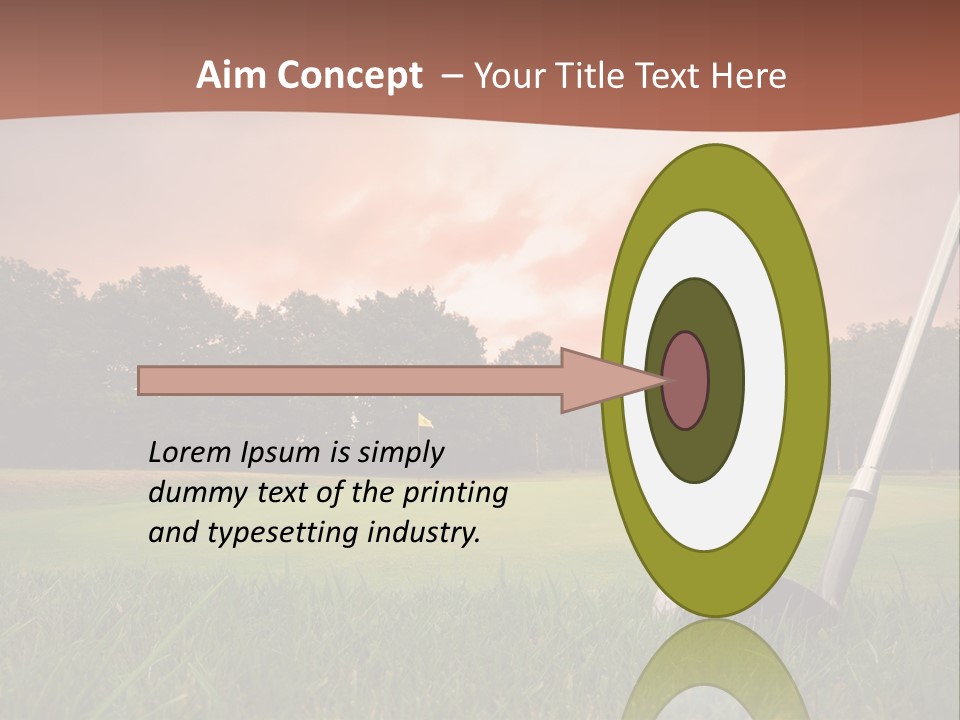 Aim Concept – Your Title Text Here

Lorem Ipsum is simply dummy text of the printing and typesetting industry.